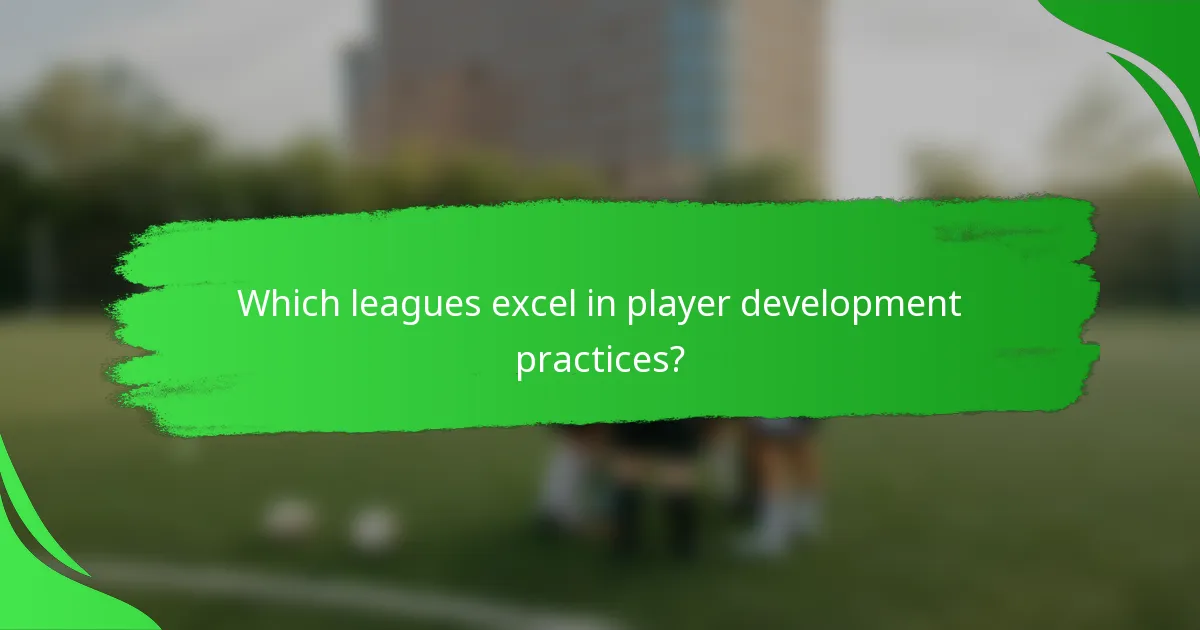 Which leagues excel in player development practices?